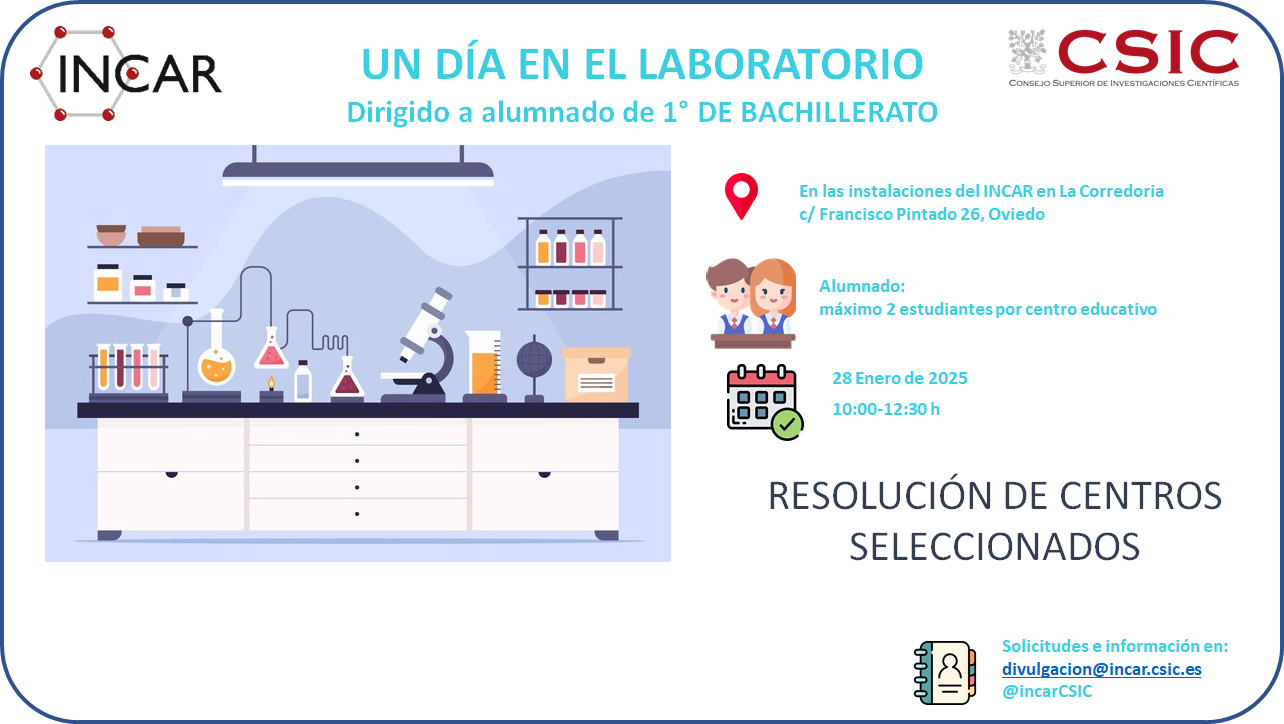 INCAR

UN DÍA EN EL LABORATORIO

Dirigido a alumnado de 1° DE BACHILLERATO

CSIC
CONSEJO SUPERIOR DE INVESTIGACIONES CIENTÍFICAS

En las instalaciones del INCAR en La Corredoria
c/ Francisco Pintado 26, Oviedo

Alumnado:
máximo 2 estudiantes por centro educativo

28 Enero de 2025
10:00-12:30 h

RESOLUCIÓN DE CENTROS SELECCIONADOS

Solicitudes e información en:
divulgacion@incar.csic.es
@incarCSIC